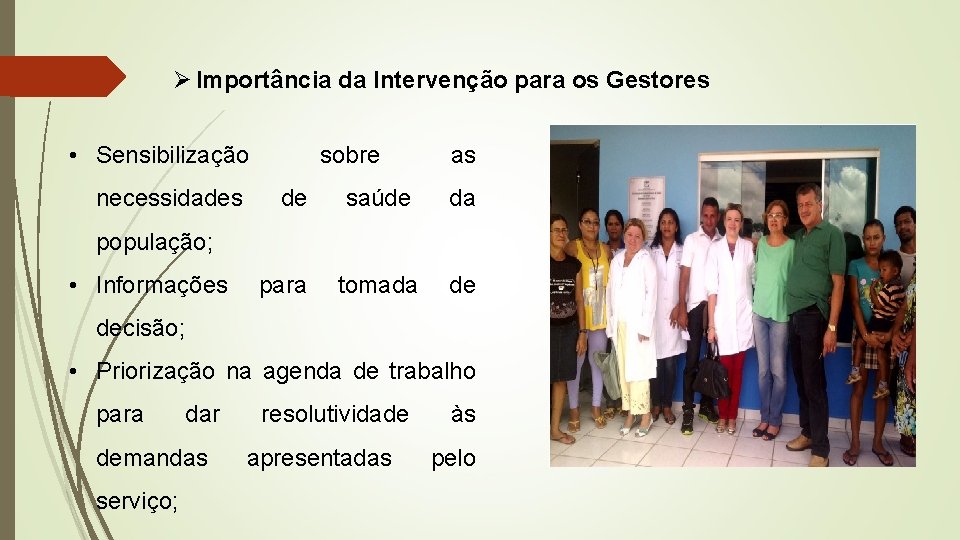 ➢ Importância da Intervenção para os Gestores

• Sensibilização sobre as necessidades de saúde da população;

• Informações para tomada de decisão;

• Priorização na agenda de trabalho para dar resolutividade às demandas apresentadas pelo serviço;